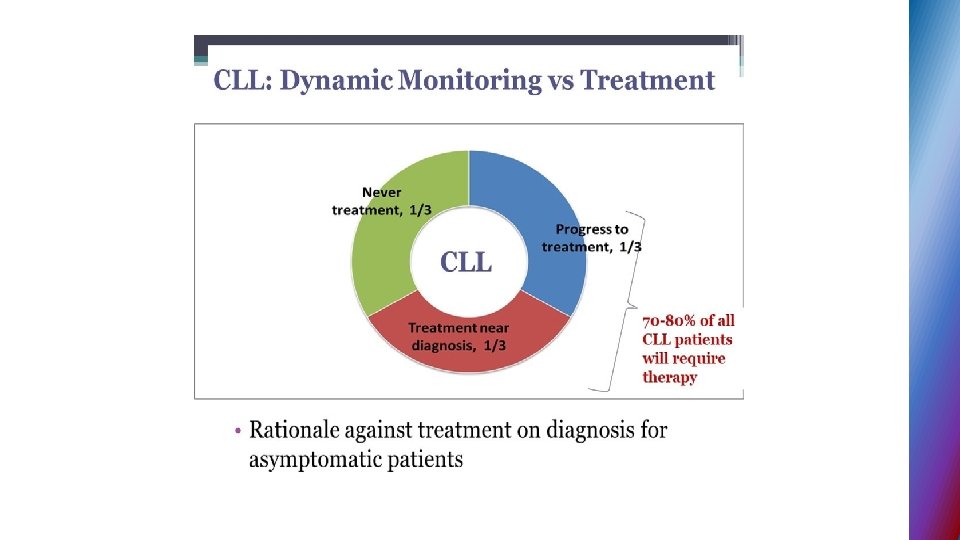 CLL: Dynamic Monitoring vs Treatment

Never treatment, 1/3

Progress to treatment, 1/3

CLL

Treatment near diagnosis, 1/3

70-80% of all CLL patients will require therapy

• Rationale against treatment on diagnosis for asymptomatic patients